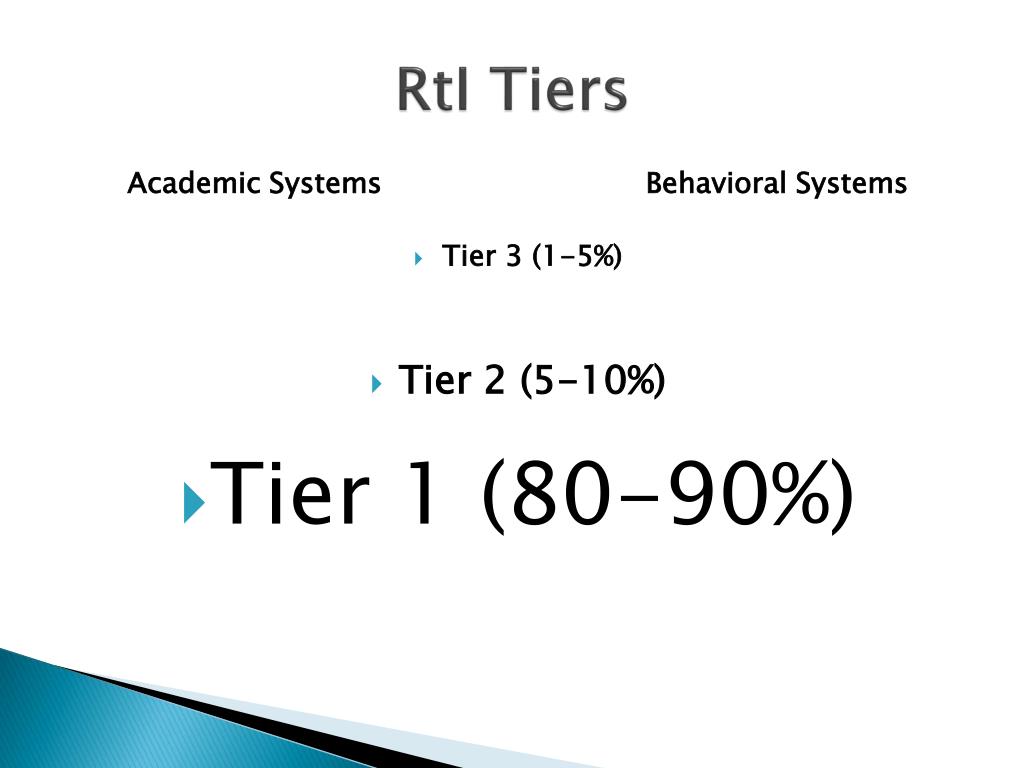 RtI Tiers

Academic Systems

Behavioral Systems

Tier 3 (1-5%)

Tier 2 (5-10%)

Tier 1 (80-90%)